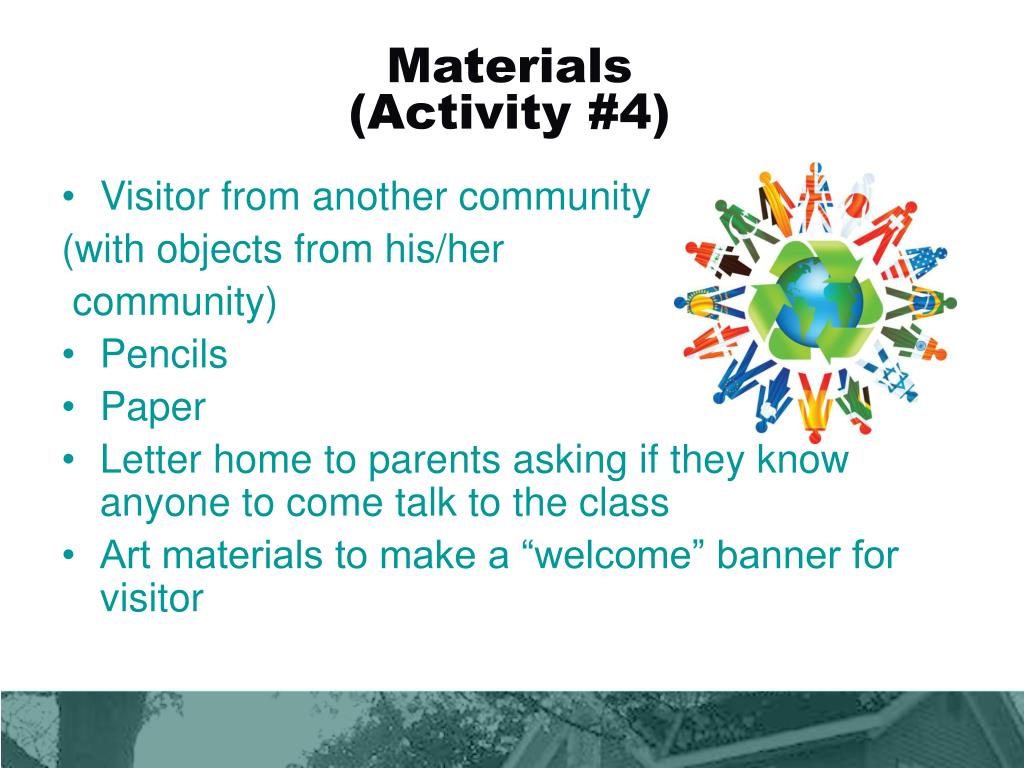 Materials
(Activity #4)

• Visitor from another community
(with objects from his/her
community)
• Pencils
• Paper
• Letter home to parents asking if they know anyone to come talk to the class
• Art materials to make a “welcome” banner for visitor